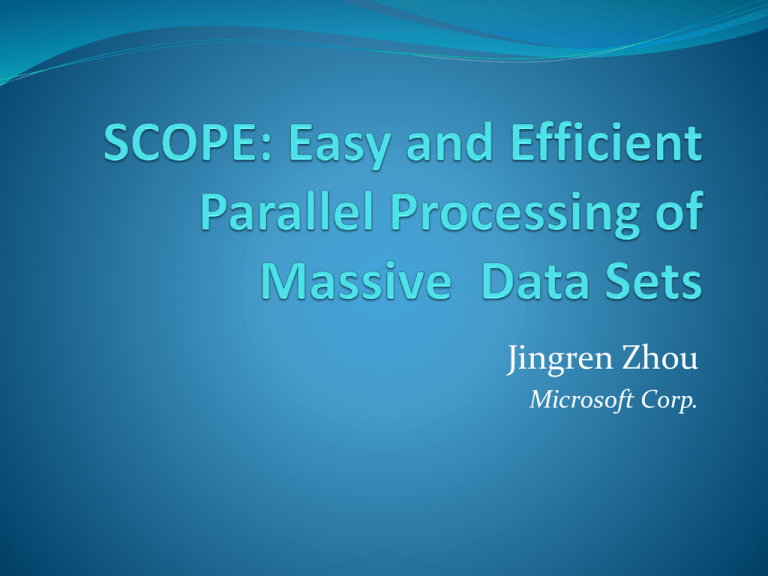 SCOPE: Easy and Efficient Parallel Processing of Massive  Data Sets

Jingren Zhou
Microsoft Corp.